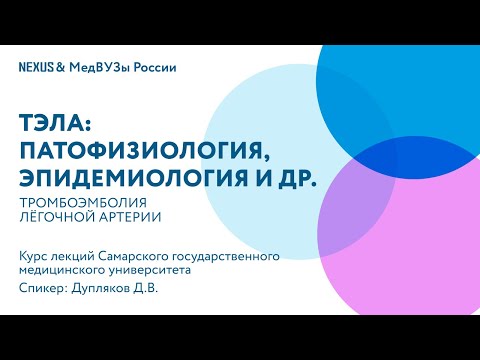 NEXUS & МедВУЗы России

ТЭЛА:
ПАТОФИЗИОЛОГИЯ,
ЭПИДЕМИОЛОГИЯ И ДР.

ТРОМБОЭМБОЛИЯ
ЛЁГОЧНОЙ АРТЕРИИ

Курс лекций Самарского государственного медицинского университета

Спикер: Дупляков Д.В.